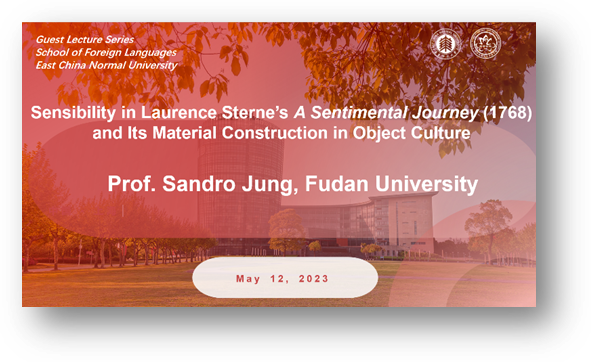 Guest Lecture Series
School of Foreign Languages
East China Normal University

Sensibility in Laurence Sterne's A Sentimental Journey (1768) and Its Material Construction in Object Culture

Prof. Sandro Jung, Fudan University

May 12, 2023